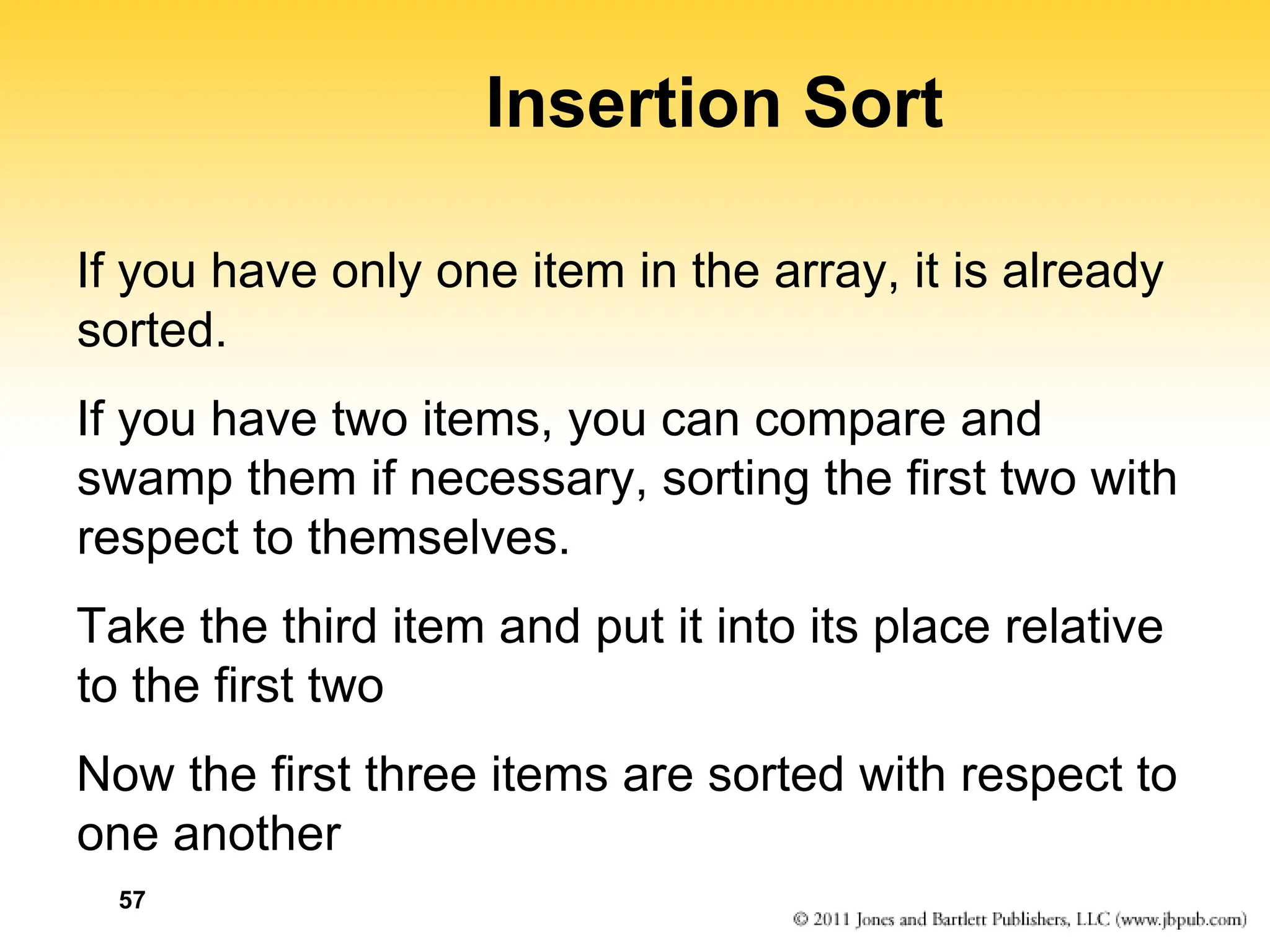 Insertion Sort

If you have only one item in the array, it is already sorted.

If you have two items, you can compare and swamp them if necessary, sorting the first two with respect to themselves.

Take the third item and put it into its place relative to the first two

Now the first three items are sorted with respect to one another

57

© 2011 Jones and Bartlett Publishers, LLC (www.jbpub.com)